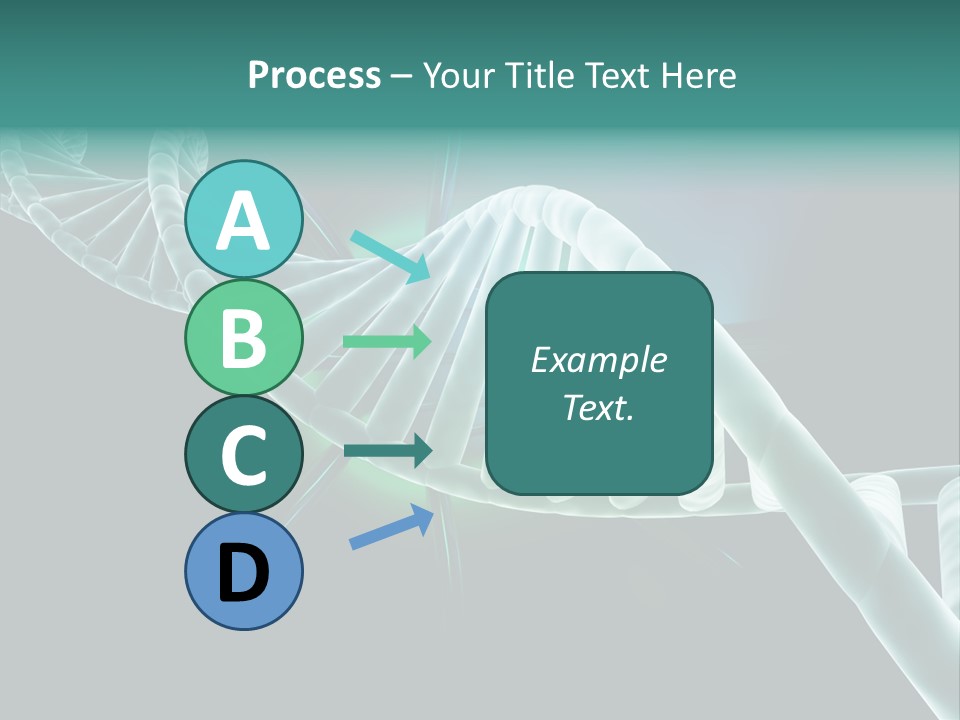 Process – Your Title Text Here

A

B

C

D

Example Text.